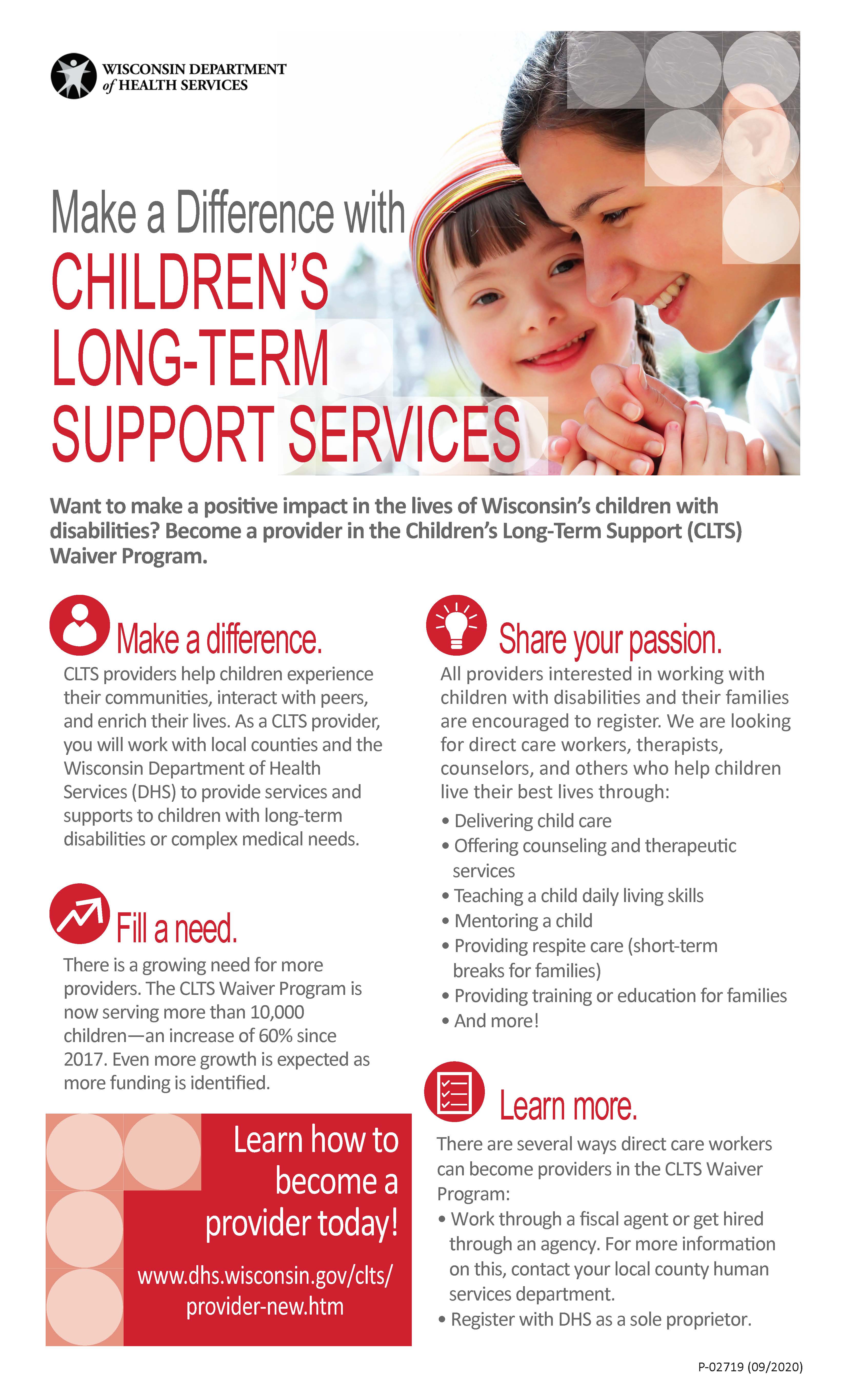 WISCONSIN DEPARTMENT of HEALTH SERVICES

Make a Difference with CHILDREN'S LONG-TERM SUPPORT SERVICES

Want to make a positive impact in the lives of Wisconsin's children with disabilities? Become a provider in the Children's Long-Term Support (CLTS) Waiver Program.

Make a difference.

CLTS providers help children experience their communities, interact with peers, and enrich their lives. As a CLTS provider, you will work with local counties and the Wisconsin Department of Health Services (DHS) to provide services and supports to children with long-term disabilities or complex medical needs.

Fill a need.

There is a growing need for more providers. The CLTS Waiver Program is now serving more than 10,000 children—an increase of 60% since 2017. Even more growth is expected as more funding is identified.

Learn how to become a provider today!

www.dhs.wisconsin.gov/clts/provider-new.htm

Share your passion.

All providers interested in working with children with disabilities and their families are encouraged to register. We are looking for direct care workers, therapists, counselors, and others who help children live their best lives through:

• Delivering child care
• Offering counseling and therapeutic services
• Teaching a child daily living skills
• Mentoring a child
• Providing respite care (short-term breaks for families)
• Providing training or education for families
• And more!

Learn more.

There are several ways direct care workers can become providers in the CLTS Waiver Program:

• Work through a fiscal agent or get hired through an agency. For more information on this, contact your local county human services department.
• Register with DHS as a sole proprietor.

P-02719 (09/2020)